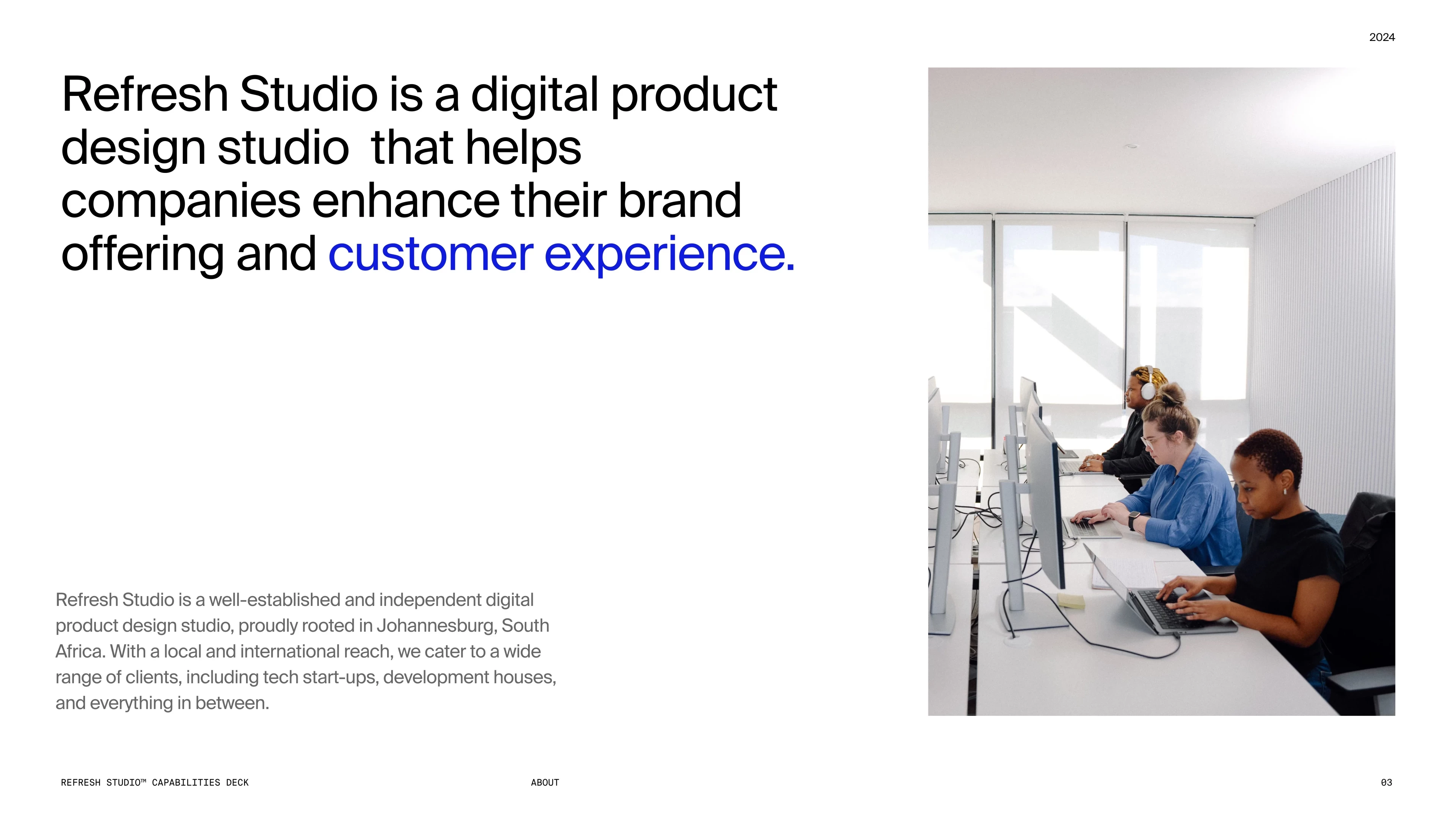 2024

Refresh Studio is a digital product design studio  that helps companies enhance their brand offering and customer experience.

Refresh Studio is a well-established and independent digital product design studio, proudly rooted in Johannesburg, South Africa. With a local and international reach, we cater to a wide range of clients, including tech start-ups, development houses, and everything in between.

REFRESH STUDIO™ CAPABILITIES DECK

ABOUT

03